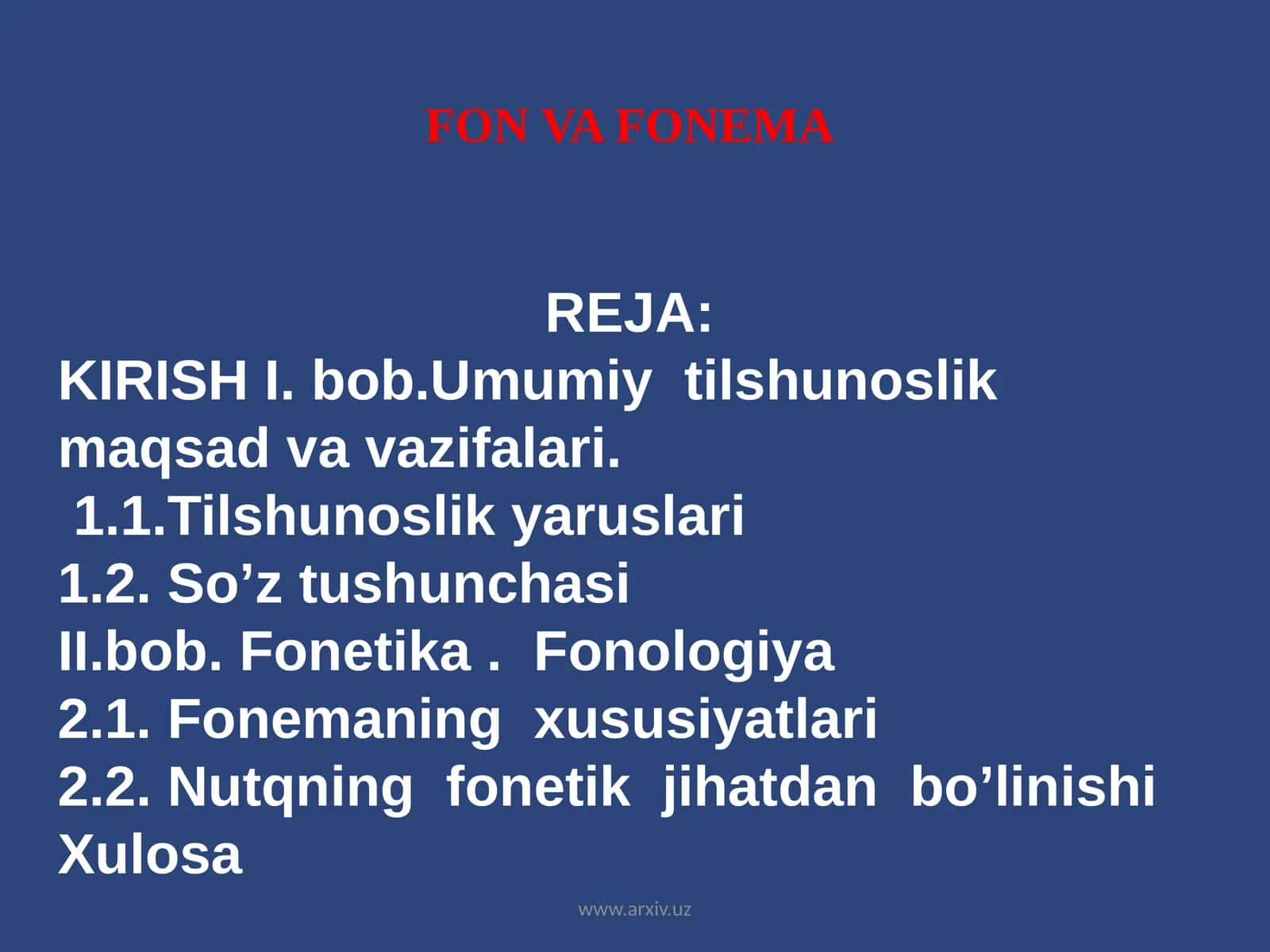 FON VA FONEMA

REJA:
KIRISH I. bob.Umumiy tilshunoslik maqsad va vazifalari.
1.1.Tilshunoslik yaruslari
1.2. So’z tushunchasi
II.bob. Fonetika . Fonologiya
2.1. Fonemaning xususiyatlari
2.2. Nutqning fonetik jihatdan bo’linishi
Xulosa

www.arxiv.uz